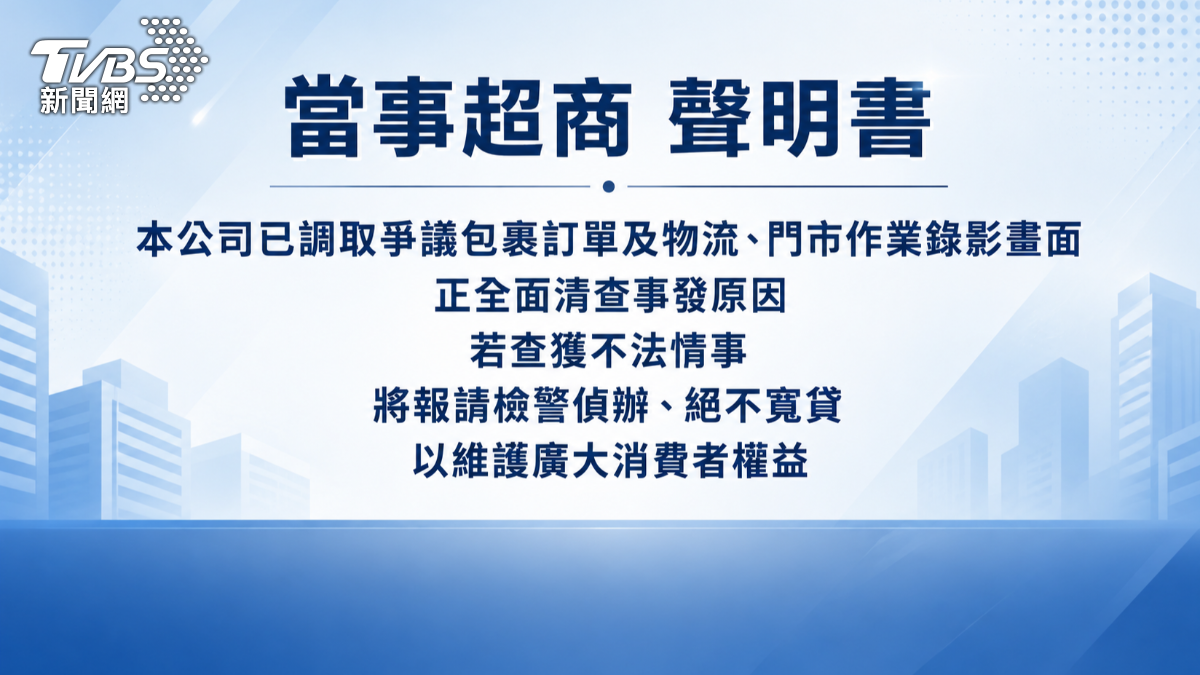 TVBS
新聞網

當事超商 聲明書

本公司已調取爭議包裹訂單及物流、門市作業錄影畫面
正全面清查事發原因
若查獲不法情事
將報請檢警偵辦、絕不寬貸
以維護廣大消費者權益